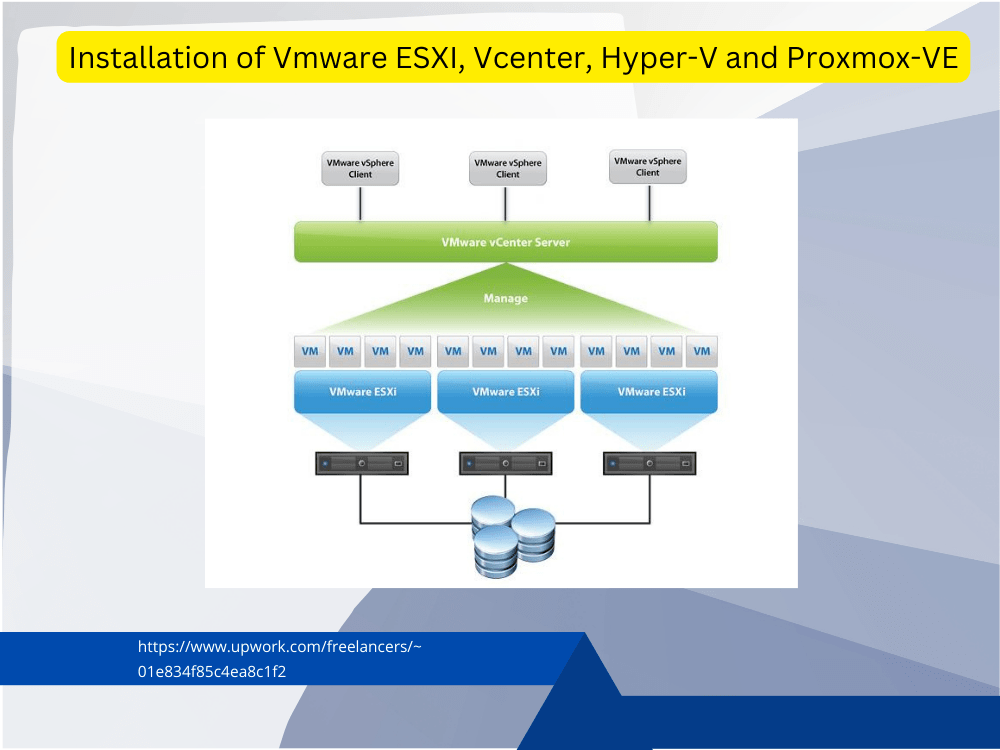 Installation of Vmware ESXI, Vcenter, Hyper-V and Proxmox-VE

VMware vSphere Client

VMware vSphere Client

VMware vSphere Client

VMware vCenter Server

Manage

VM VM VM VM VM VM VM VM VM VM VM VM

VMware ESXi

VMware ESXi

VMware ESXi

https://www.upwork.com/freelancers/~01e834f85c4ea8c1f2